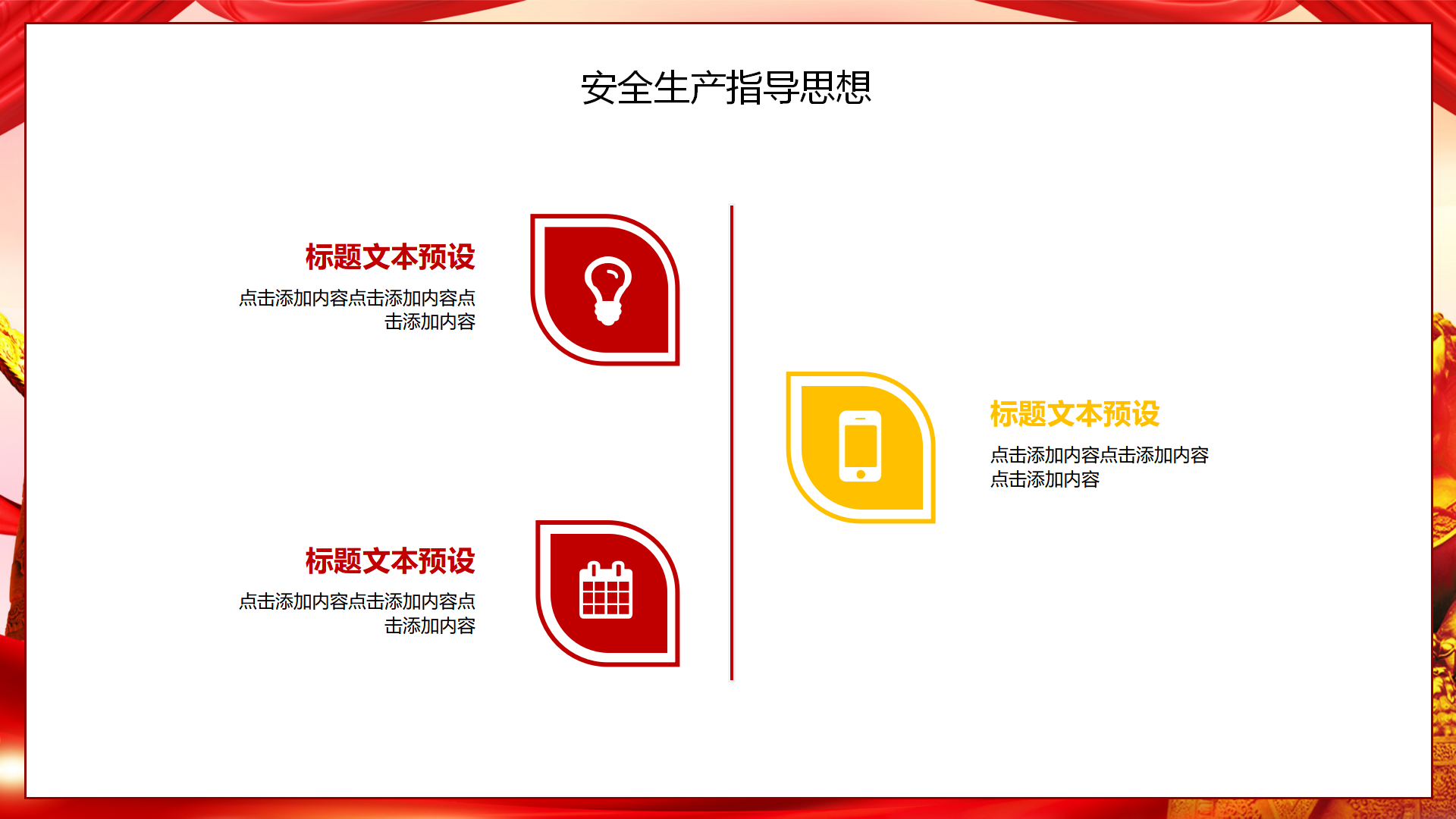 安全生产指导思想

标题文本预设

点击添加内容点击添加内容点击添加内容

标题文本预设

点击添加内容点击添加内容点击添加内容

标题文本预设

点击添加内容点击添加内容点击添加内容